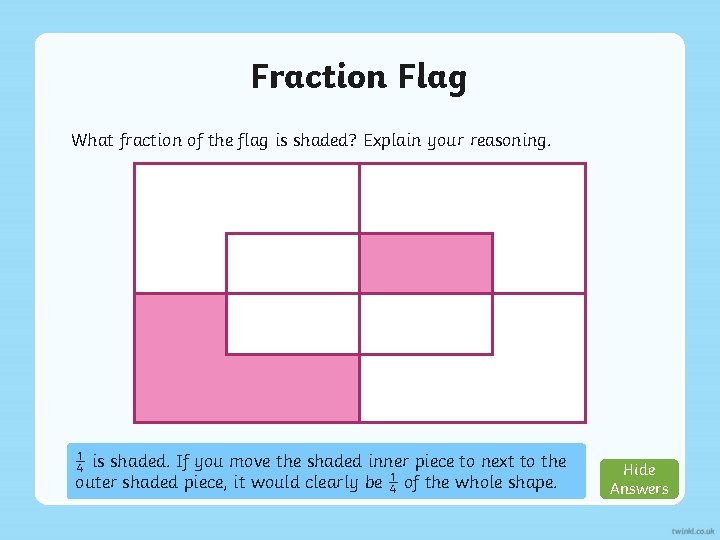 Fraction Flag

What fraction of the flag is shaded? Explain your reasoning.

$\frac{1}{4}$ is shaded. If you move the shaded inner piece to next to the outer shaded piece, it would clearly be $\frac{1}{4}$ of the whole shape.

Hide Answers

twinkl.co.uk